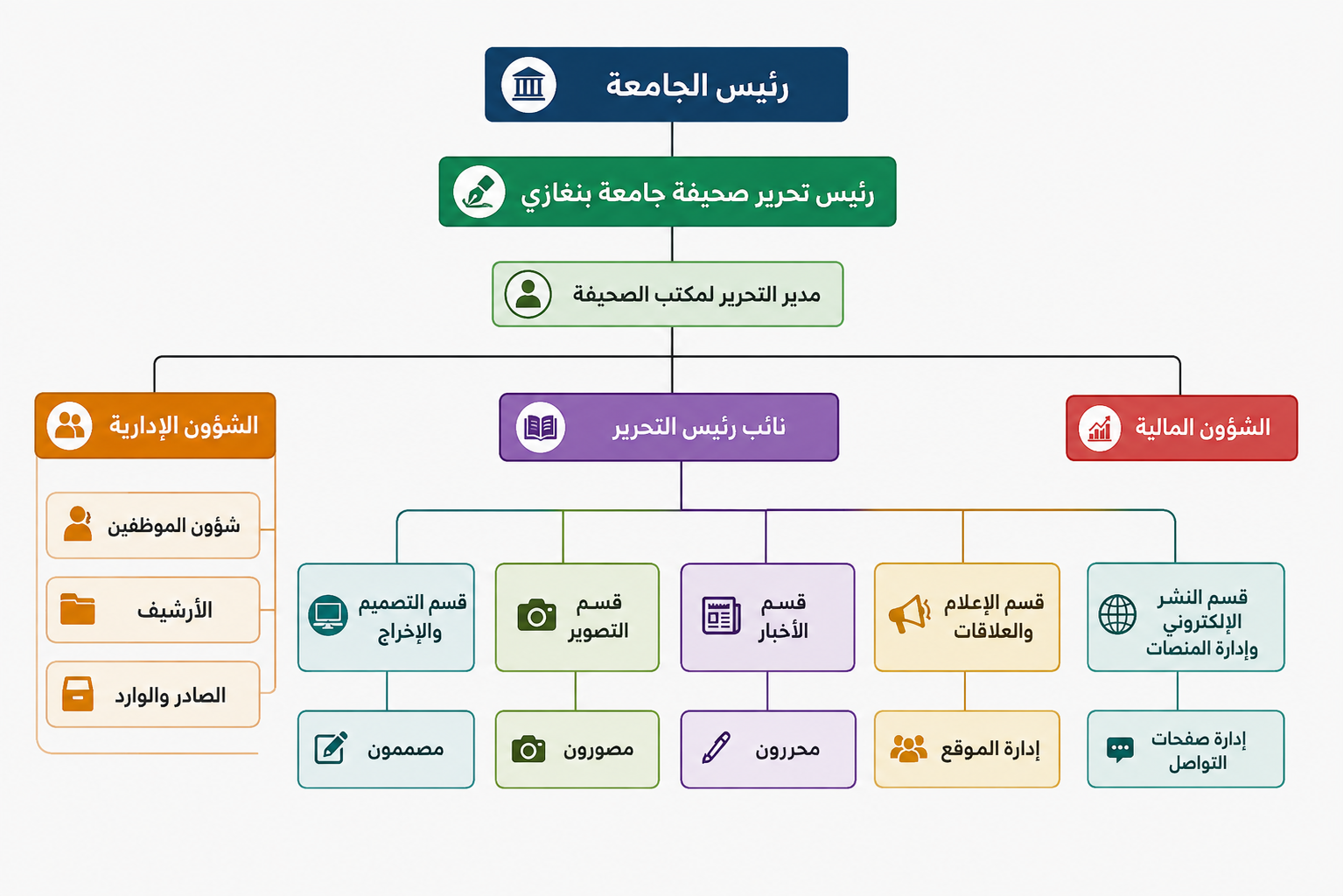 رئيس الجامعة

رئيس تحرير صحيفة جامعة بنغازي

مدير التحرير لمكتب الصحيفة

الشؤون المالية

نائب رئيس التحرير

الشؤون الإدارية

شؤون الموظفين

الأرشيف

الصادر والوارد

قسم النشر الإلكتروني وإدارة المنصات

قسم الإعلام والعلاقات

قسم الأخبار

قسم التصوير

قسم التصميم والإخراج

إدارة صفحات التواصل

إدارة الموقع

محررون

مصورون

مصممون